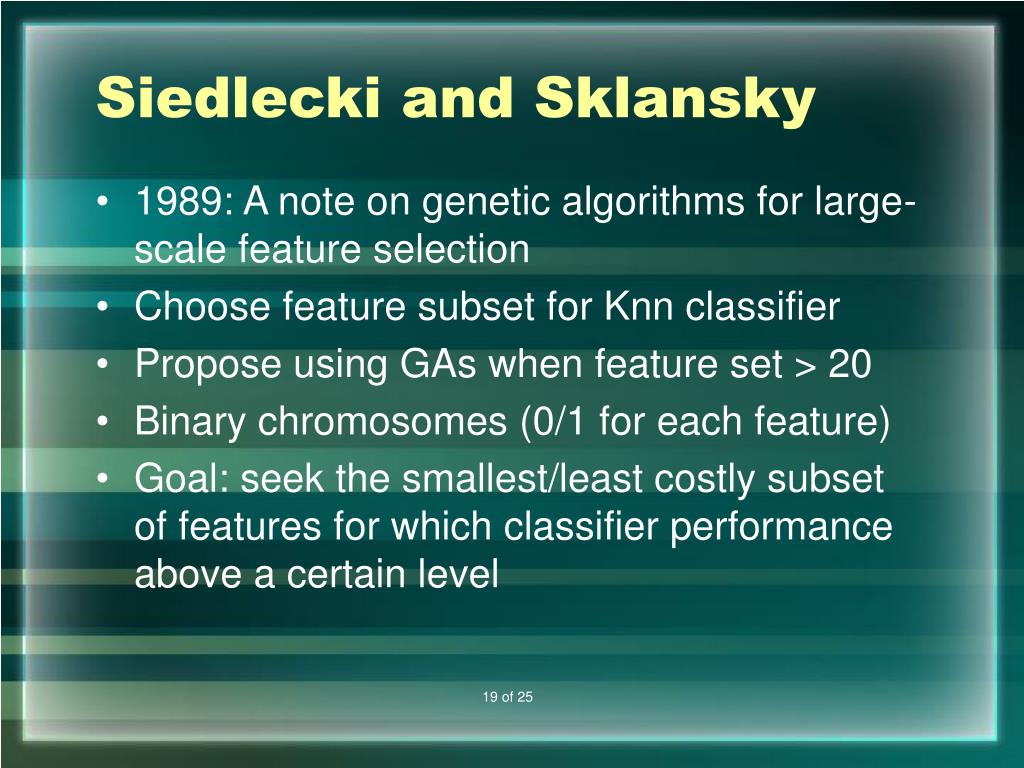 Siedlecki and Sklansky

• 1989: A note on genetic algorithms for large-scale feature selection
• Choose feature subset for Knn classifier
• Propose using GAs when feature set > 20
• Binary chromosomes (0/1 for each feature)
• Goal: seek the smallest/least costly subset of features for which classifier performance above a certain level

19 of 25